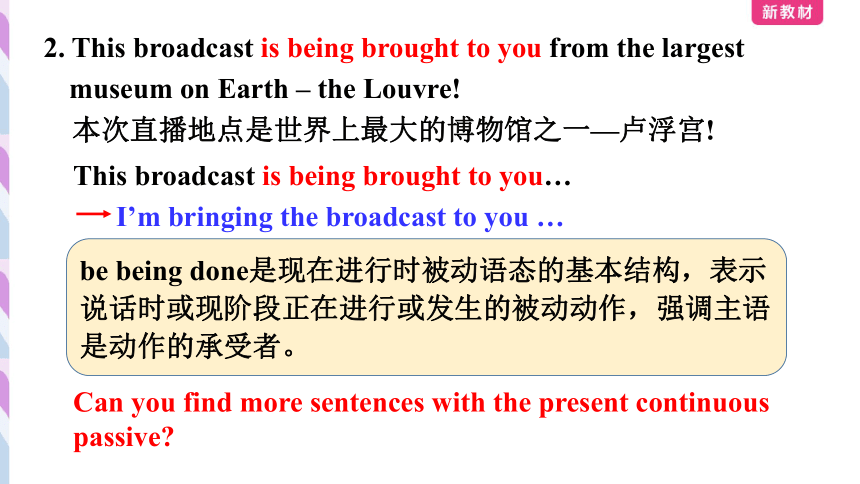 新教材

2. This broadcast is being brought to you from the largest museum on Earth – the Louvre!

本次直播地点是世界上最大的博物馆之一—卢浮宫!

This broadcast is being brought to you…

→ I'm bringing the broadcast to you …

be being done是现在进行时被动语态的基本结构，表示说话时或现阶段正在进行或发生的被动动作，强调主语是动作的承受者。

Can you find more sentences with the present continuous passive?